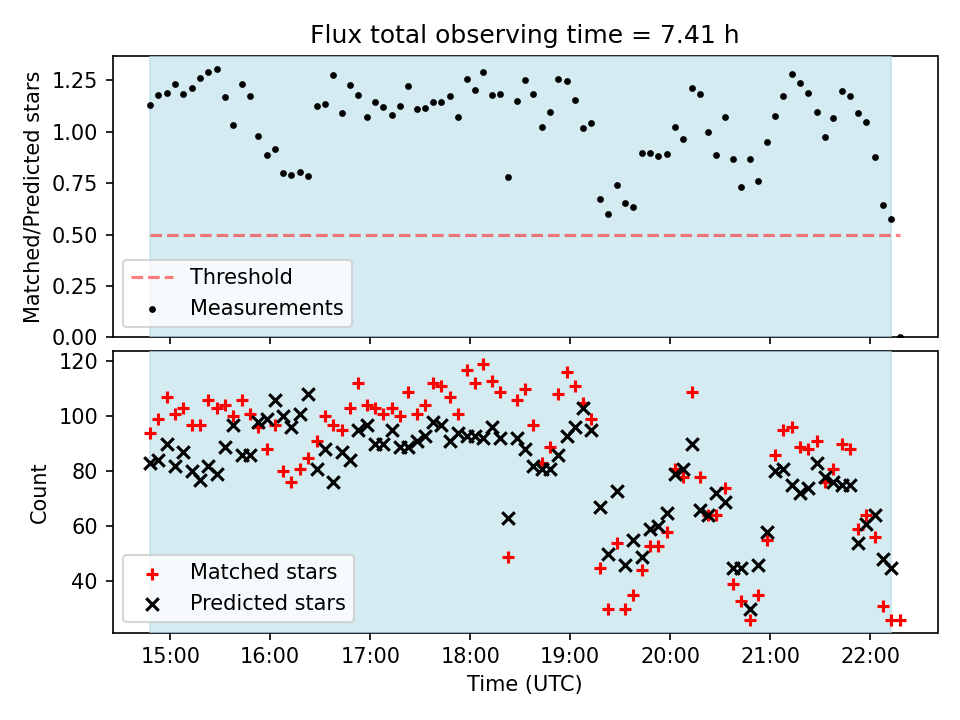 Flux total observing time = 7.41 h

Matched/Predicted stars

1.25
1.00
0.75
0.50
0.25
0.00

Threshold
Measurements

Count

120
100
80
60
40

Matched stars
Predicted stars

15:00
16:00
17:00
18:00
19:00
20:00
21:00
22:00

Time (UTC)